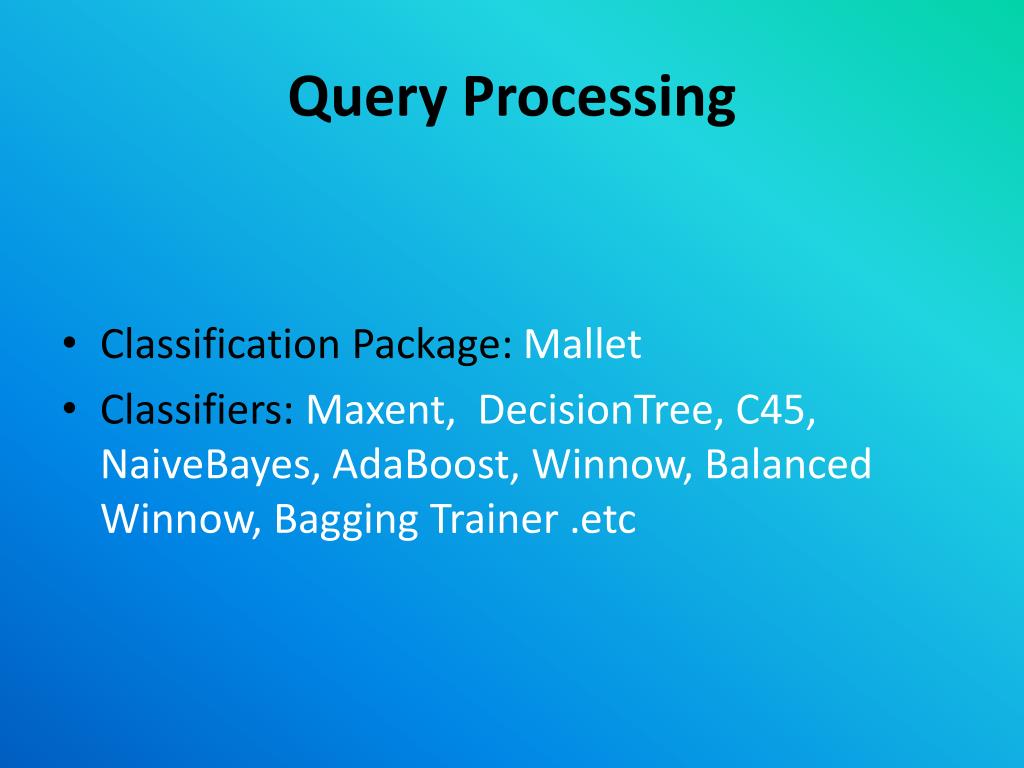 Query Processing

• Classification Package: Mallet
• Classifiers: Maxent, DecisionTree, C45, NaiveBayes, AdaBoost, Winnow, Balanced Winnow, Bagging Trainer .etc